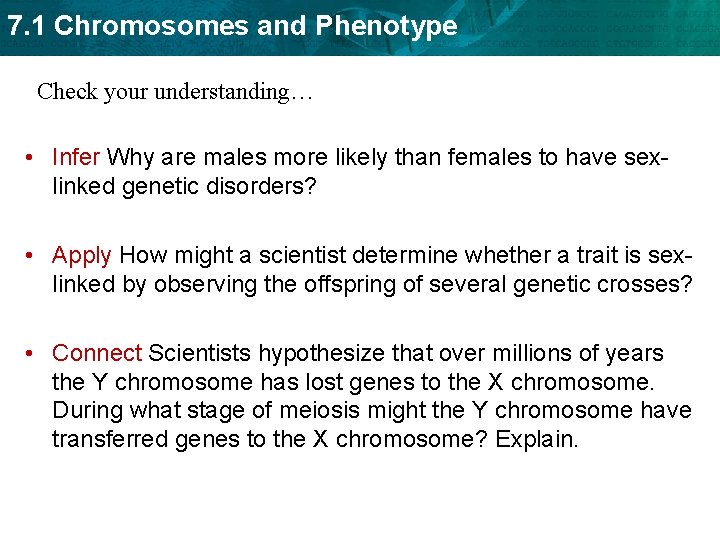 7.1 Chromosomes and Phenotype

Check your understanding…

• Infer Why are males more likely than females to have sex-linked genetic disorders?

• Apply How might a scientist determine whether a trait is sex-linked by observing the offspring of several genetic crosses?

• Connect Scientists hypothesize that over millions of years the Y chromosome has lost genes to the X chromosome. During what stage of meiosis might the Y chromosome have transferred genes to the X chromosome? Explain.